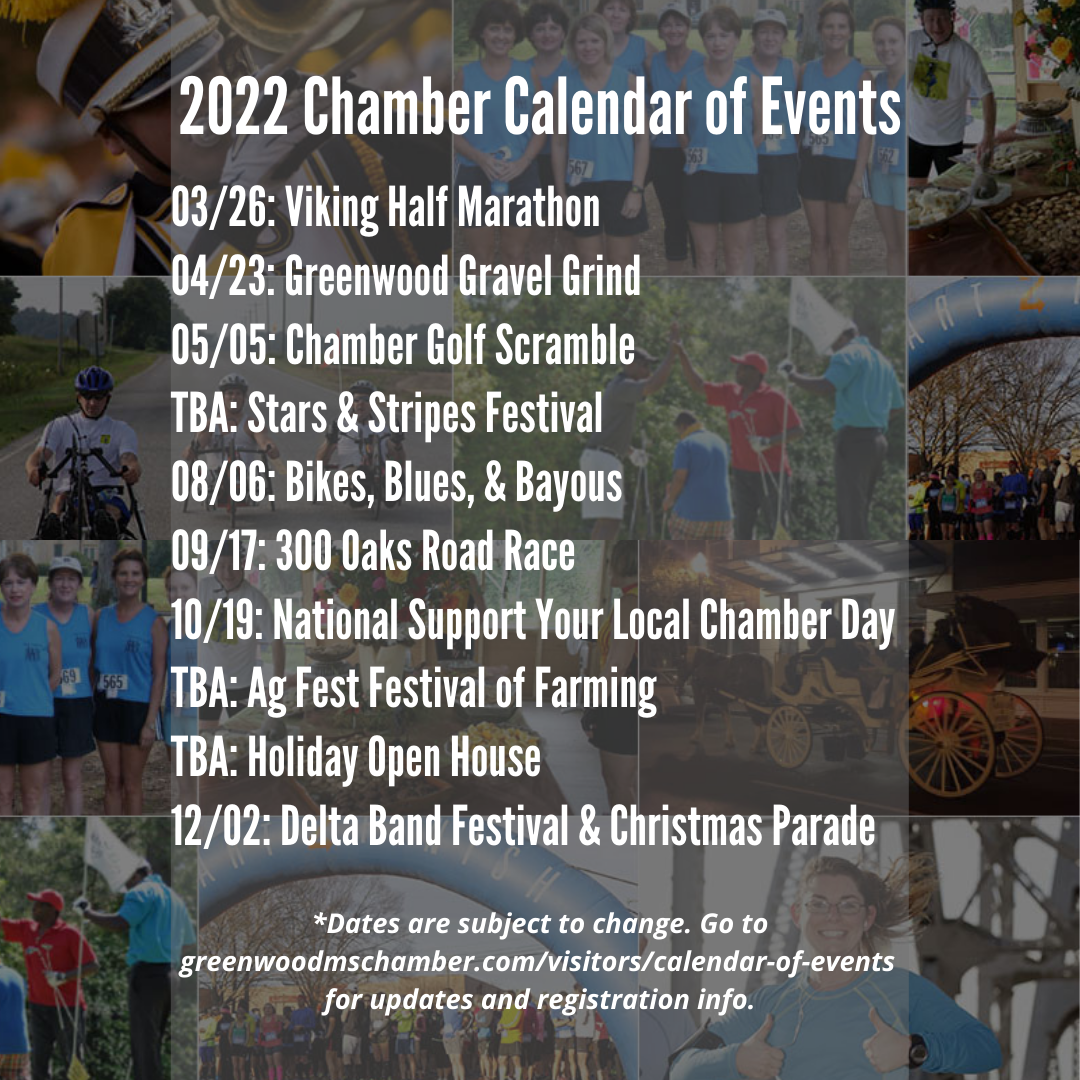 2022 Chamber Calendar of Events

03/26: Viking Half Marathon
04/23: Greenwood Gravel Grind
05/05: Chamber Golf Scramble
TBA: Stars & Stripes Festival
08/06: Bikes, Blues, & Bayous
09/17: 300 Oaks Road Race
10/19: National Support Your Local Chamber Day
TBA: Ag Fest Festival of Farming
TBA: Holiday Open House
12/02: Delta Band Festival & Christmas Parade

*Dates are subject to change. Go to greenwoodmschamber.com/visitors/calendar-of-events for updates and registration info.